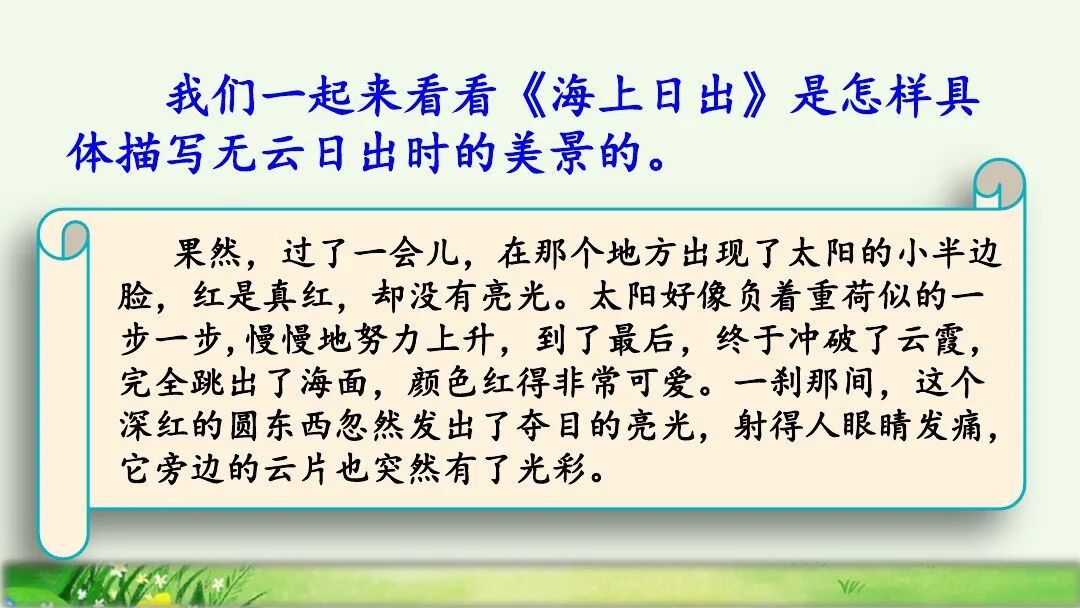 我们一起来看看《海上日出》是怎样具体描写无云日出时的美景的。

果然，过了一会儿，在那个地方出现了太阳的小半边脸，红是真红，却没有亮光。太阳好像负着重荷似的一步一步,慢慢地努力上升，到了最后，终于冲破了云霞，完全跳出了海面，颜色红得非常可爱。一刹那间，这个深红的圆东西忽然发出了夺目的亮光，射得人眼睛发痛，它旁边的云片也突然有了光彩。